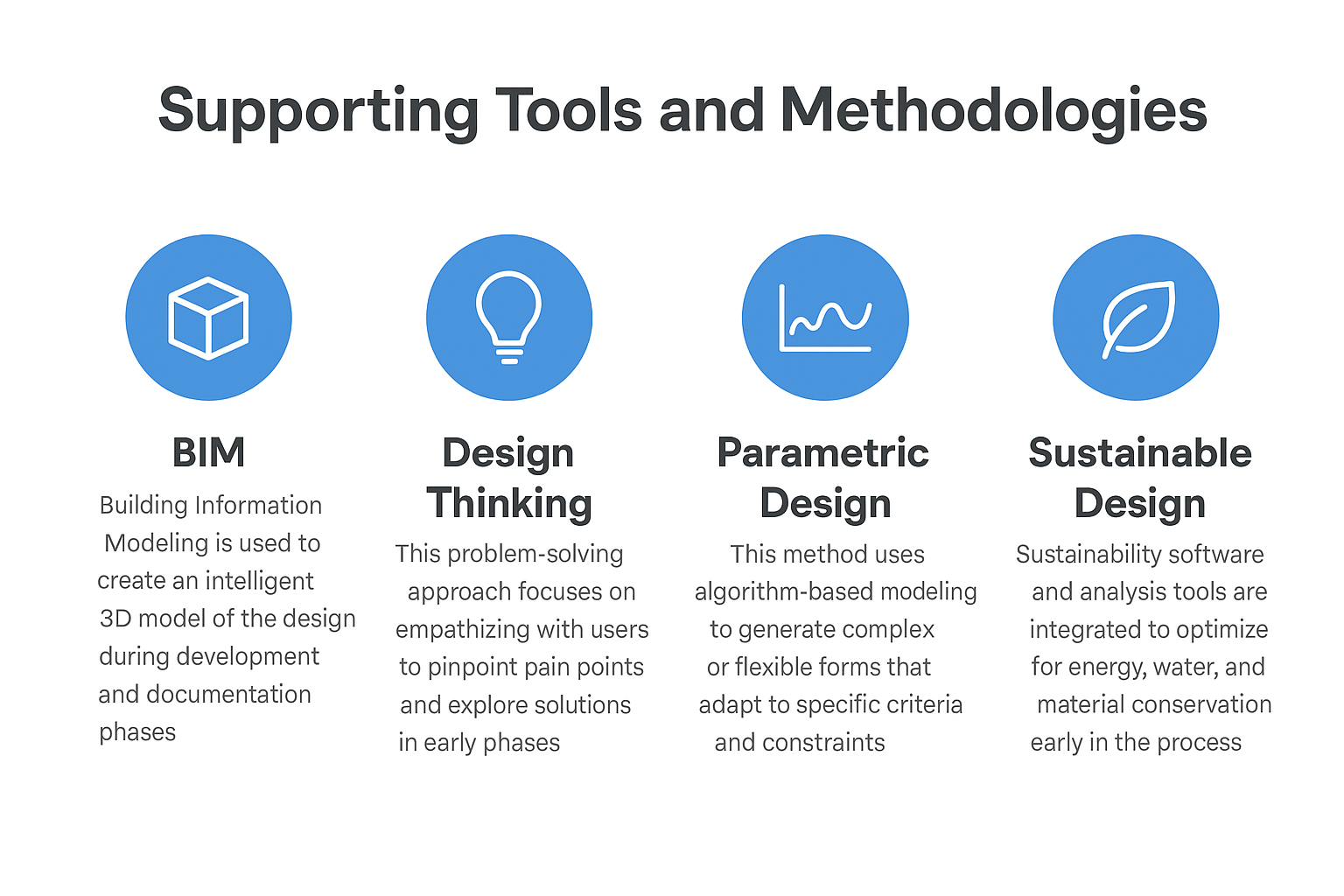 Supporting Tools and Methodologies

BIM

Building Information Modeling is used to create an intelligent 3D model of the design during development and documentation phases

Design Thinking

This problem-solving approach focuses on empathizing with users to pinpoint pain points and explore solutions in early phases

Parametric Design

This method uses algorithm-based modeling to generate complex or flexible forms that adapt to specific criteria and constraints

Sustainable Design

Sustainability software and analysis tools are integrated to optimize for energy, water, and material conservation early in the process